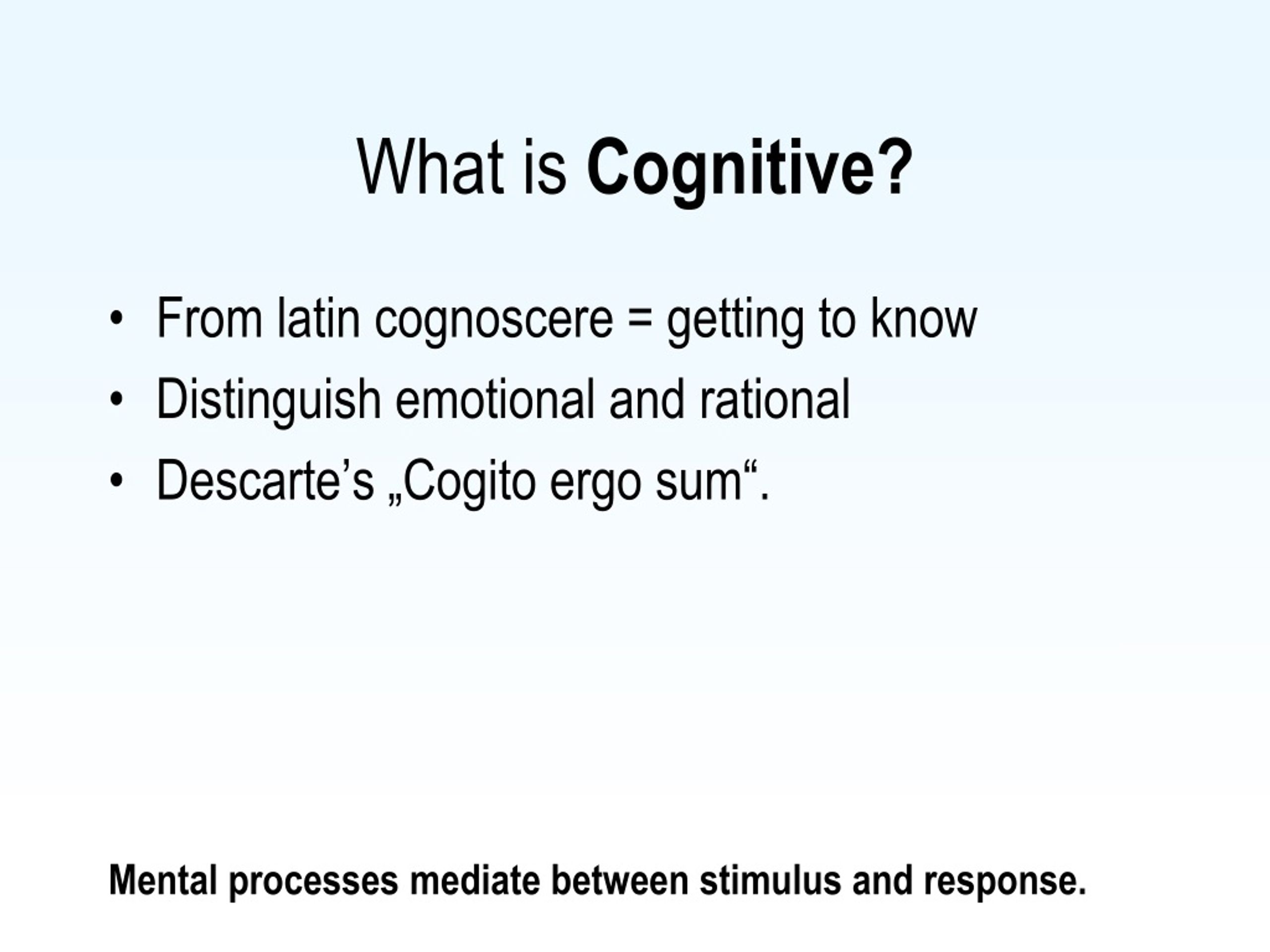 What is Cognitive?

• From latin cognoscere = getting to know
• Distinguish emotional and rational
• Descarte’s „Cogito ergo sum“.

Mental processes mediate between stimulus and response.